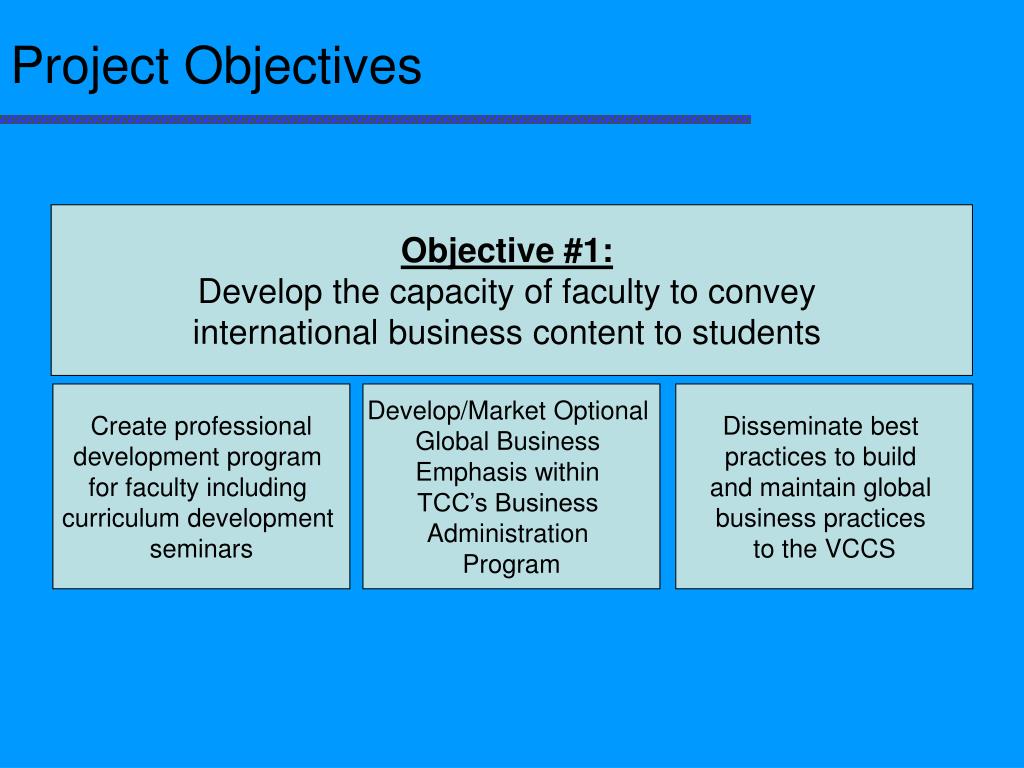 Project Objectives

Objective #1:
Develop the capacity of faculty to convey international business content to students

Create professional development program for faculty including curriculum development seminars

Develop/Market Optional Global Business Emphasis within TCC’s Business Administration Program

Disseminate best practices to build and maintain global business practices to the VCCS